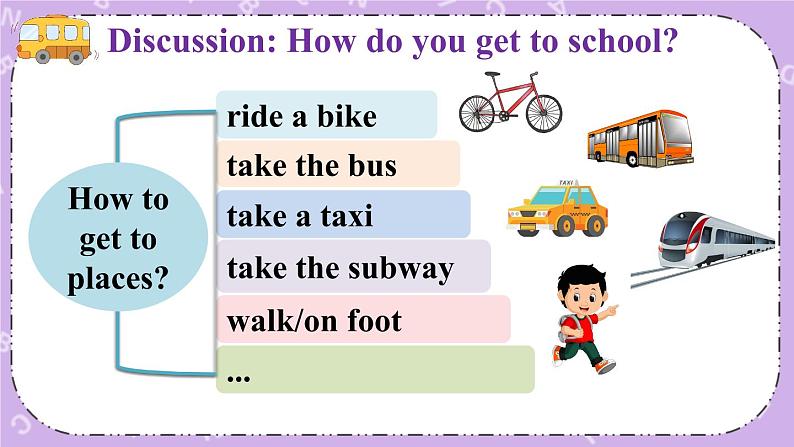 Discussion: How do you get to school?

How to get to places?

ride a bike
take the bus
take a taxi
take the subway
walk/on foot
...

TAXI